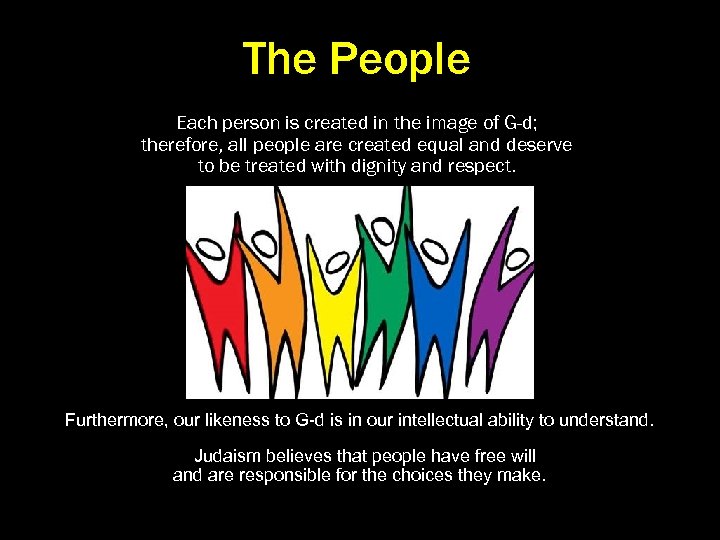 The People

Each person is created in the image of G-d; therefore, all people are created equal and deserve to be treated with dignity and respect.

Furthermore, our likeness to G-d is in our intellectual ability to understand.

Judaism believes that people have free will and are responsible for the choices they make.